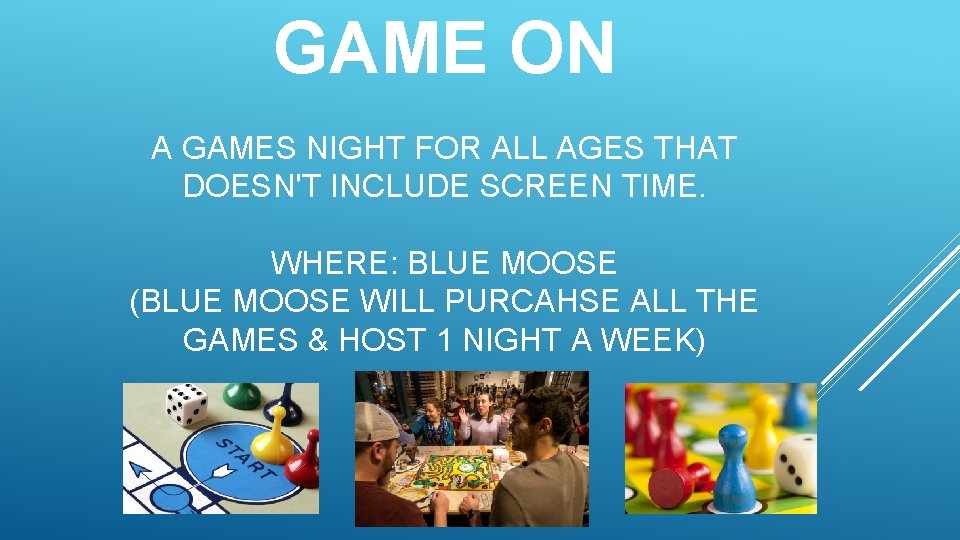 GAME ON

A GAMES NIGHT FOR ALL AGES THAT DOESN'T INCLUDE SCREEN TIME.

WHERE: BLUE MOOSE
(BLUE MOOSE WILL PURCAHSE ALL THE GAMES & HOST 1 NIGHT A WEEK)

START